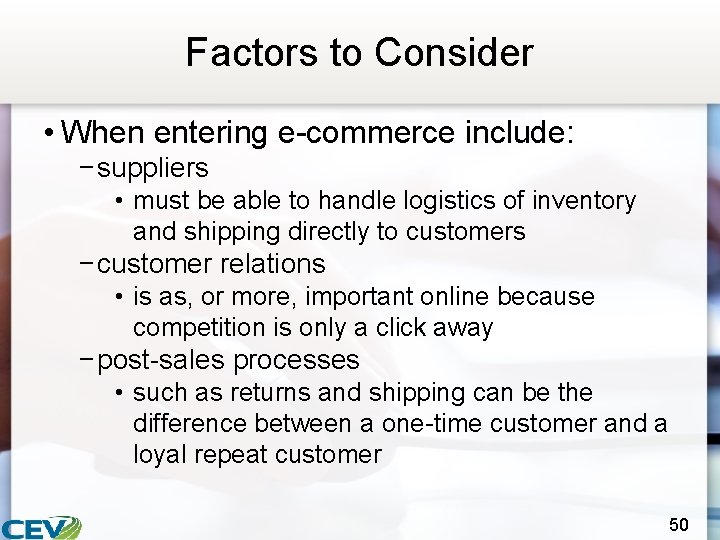 Factors to Consider

• When entering e-commerce include:
 – suppliers
  • must be able to handle logistics of inventory and shipping directly to customers
 – customer relations
  • is as, or more, important online because competition is only a click away
 – post-sales processes
  • such as returns and shipping can be the difference between a one-time customer and a loyal repeat customer

CEV

50